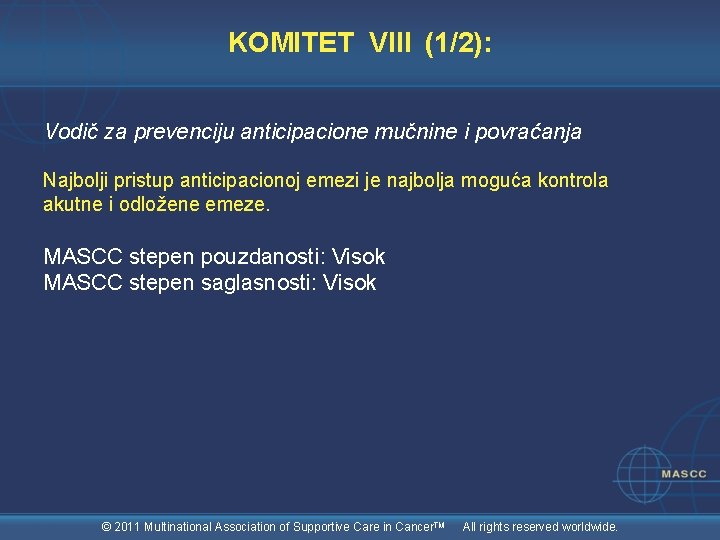 KOMITET VIII (1/2):

Vodič za prevenciju anticipacione mučnine i povraćanja

Najbolji pristup anticipacionoj emezi je najbolja moguća kontrola akutne i odložene emeze.

MASCC stepen pouzdanosti: Visok
MASCC stepen saglasnosti: Visok

MASCC

© 2011 Multinational Association of Supportive Care in Cancer™ All rights reserved worldwide.